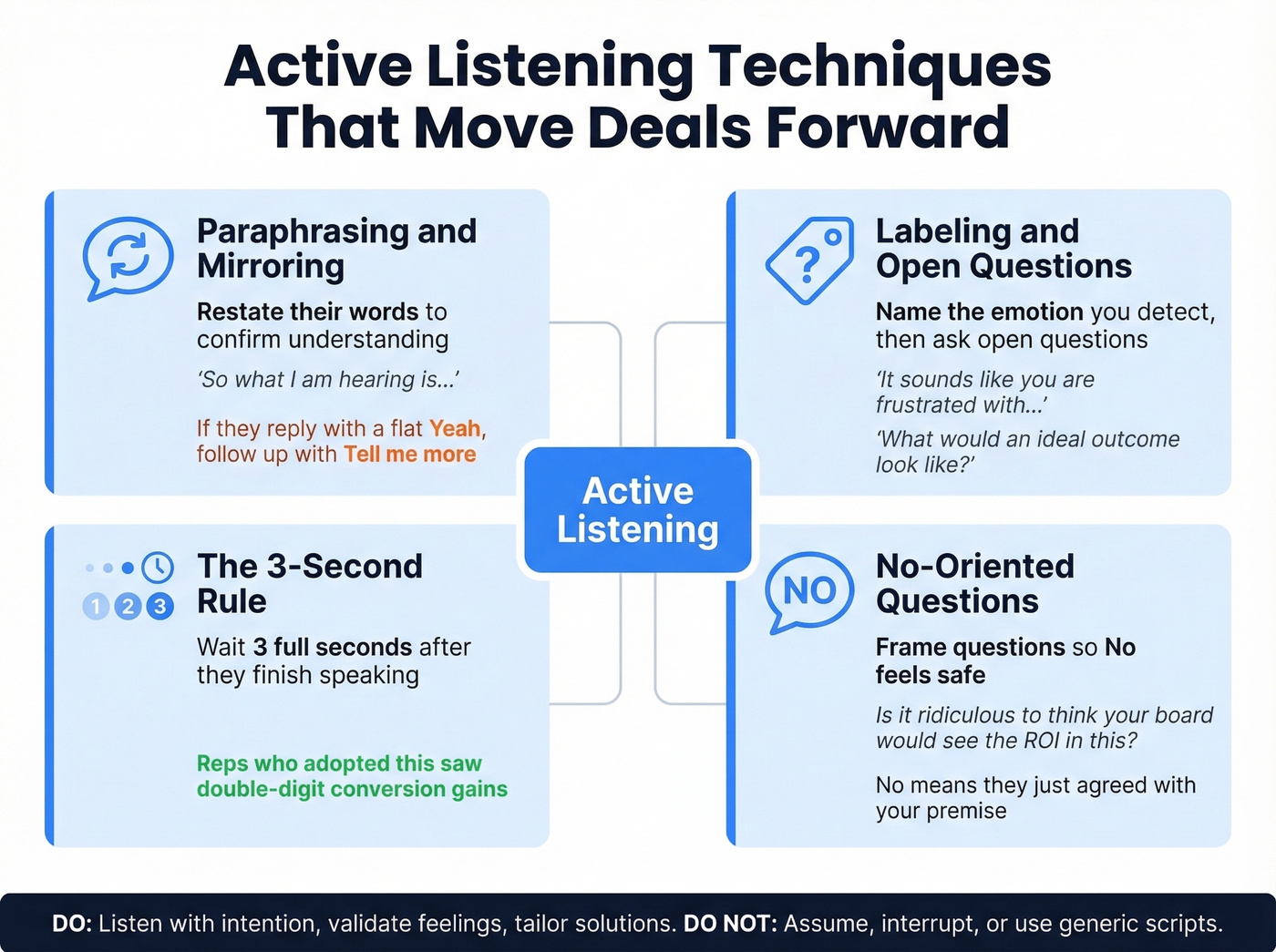 Active Listening Techniques That Move Deals Forward

Paraphrasing and Mirroring

Restate their words to confirm understanding

'So what I am hearing is...'

If they reply with a flat Yeah, follow up with Tell me more

Labeling and Open Questions

?

Name the emotion you detect, then ask open questions

'It sounds like you are frustrated with...'

'What would an ideal outcome look like?'

Active Listening

1 2 3

The 3-Second Rule

Wait 3 full seconds after they finish speaking

Reps who adopted this saw double-digit conversion gains

NO

No-Oriented Questions

Frame questions so No feels safe

Is it ridiculous to think your board would see the ROI in this?

No means they just agreed with your premise

DO: Listen with intention, validate feelings, tailor solutions. DO NOT: Assume, interrupt, or use generic scripts.